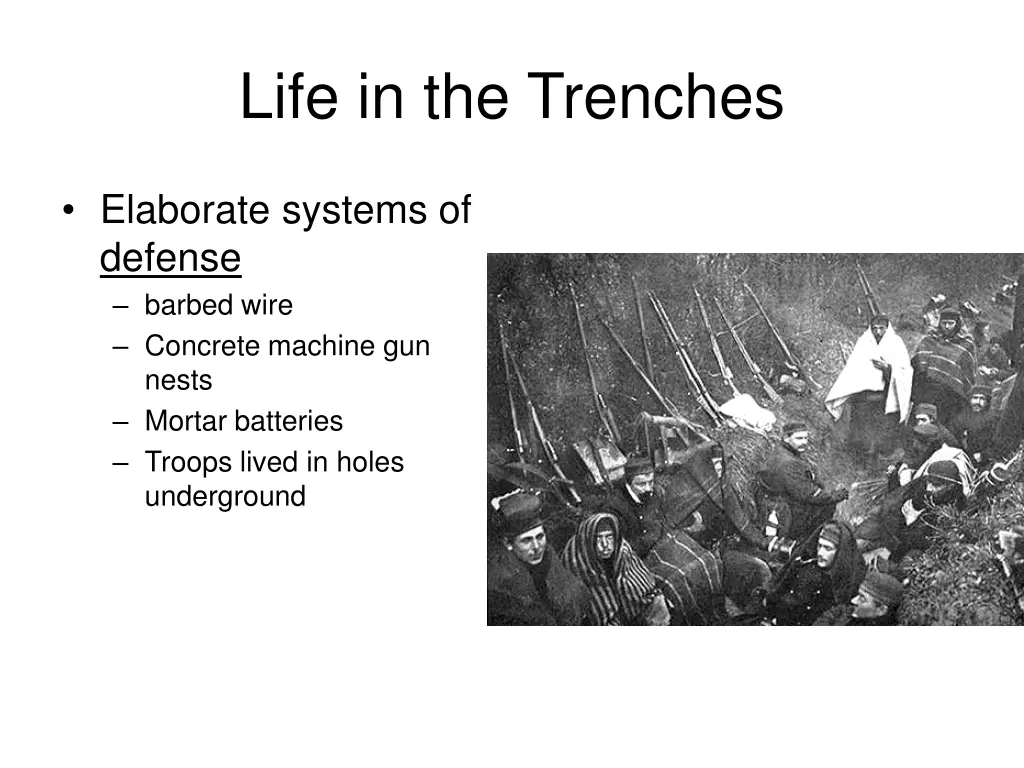 Life in the Trenches

• Elaborate systems of defense
– barbed wire
– Concrete machine gun nests
– Mortar batteries
– Troops lived in holes underground